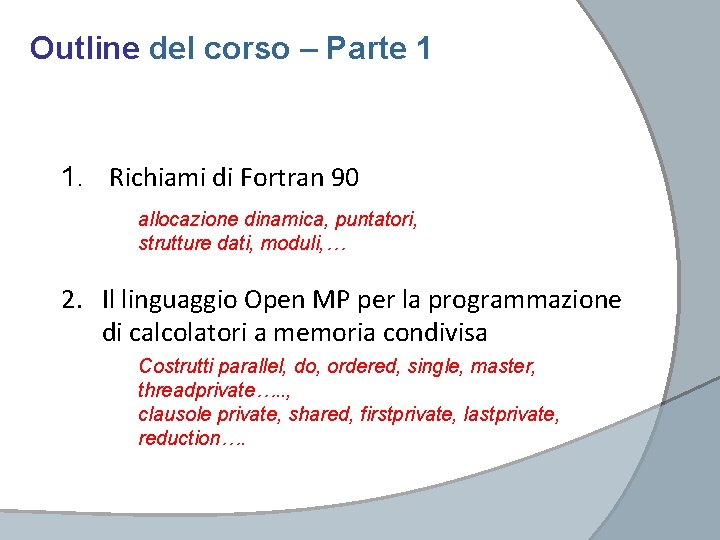 Outline del corso – Parte 1

1. Richiami di Fortran 90

allocazione dinamica, puntatori, strutture dati, moduli,…

2. Il linguaggio Open MP per la programmazione di calcolatori a memoria condivisa

Costrutti parallel, do, ordered, single, master, threadprivate…..,
clausole private, shared, firstprivate, lastprivate, reduction….